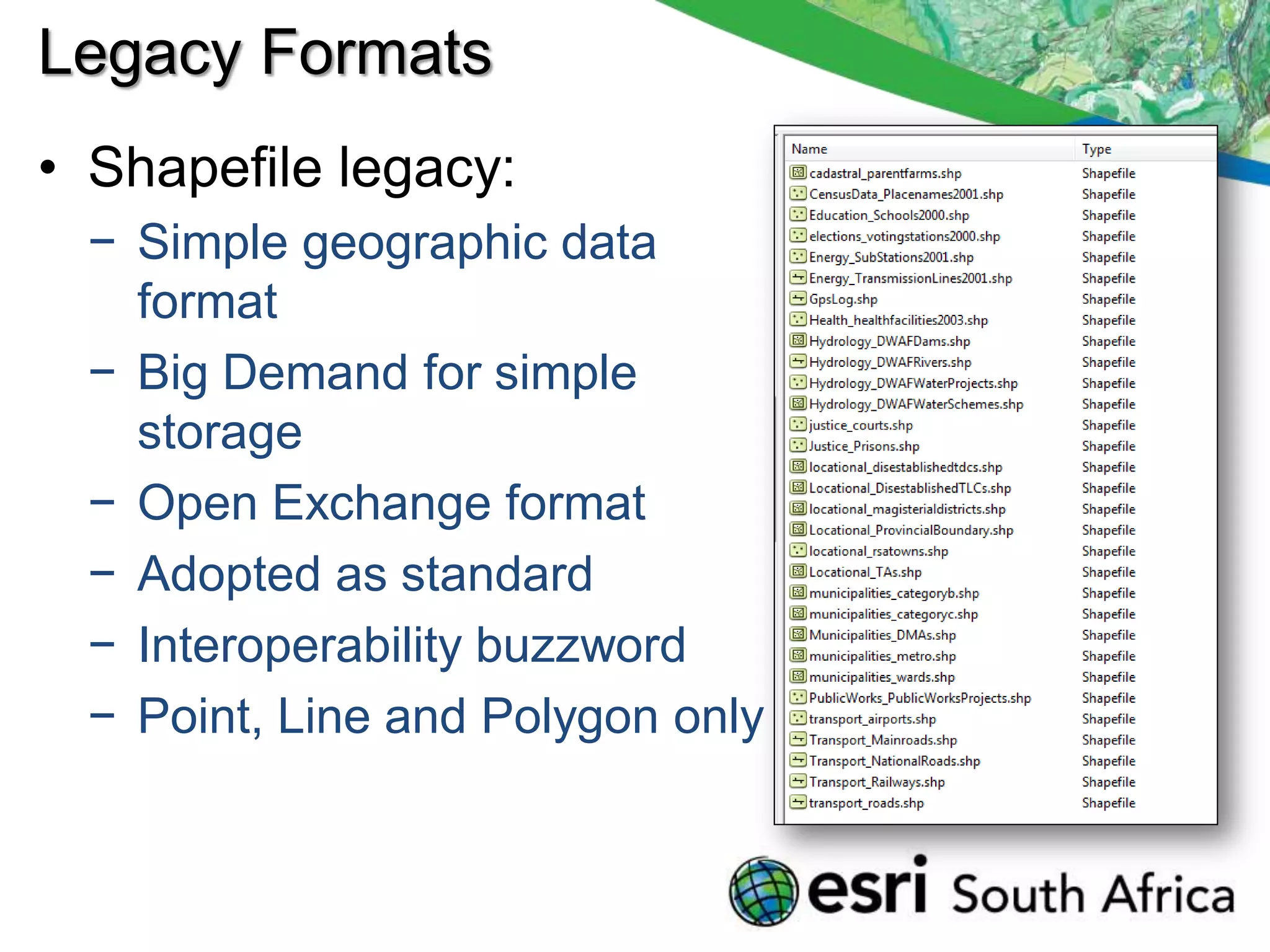 Legacy Formats

• Shapefile legacy:
– Simple geographic data format
– Big Demand for simple storage
– Open Exchange format
– Adopted as standard
– Interoperability buzzword
– Point, Line and Polygon only

| Name | Type |
|---|---|
| cadastral_parentfarms.shp | Shapefile |
| CensusData_Placenames2001.shp | Shapefile |
| Education_Schools2000.shp | Shapefile |
| elections_votingstations2000.shp | Shapefile |
| Energy_SubStations2001.shp | Shapefile |
| Energy_TransmissionLines2001.shp | Shapefile |
| GpsLog.shp | Shapefile |
| Health_healthfacilities2003.shp | Shapefile |
| Hydrology_DWAFDams.shp | Shapefile |
| Hydrology_DWAFRivers.shp | Shapefile |
| Hydrology_DWAFWaterProjects.shp | Shapefile |
| Hydrology_DWAFWaterSchemes.shp | Shapefile |
| justice_courts.shp | Shapefile |
| Justice_Prisons.shp | Shapefile |
| locational_disestablishedtdcs.shp | Shapefile |
| Locational_DisestablishedTLCs.shp | Shapefile |
| locational_magisterialdistricts.shp | Shapefile |
| Locational_ProvincialBoundary.shp | Shapefile |
| locational_rsatowns.shp | Shapefile |
| Locational_TAs.shp | Shapefile |
| municipalities_categoryb.shp | Shapefile |
| municipalities_categoryc.shp | Shapefile |
| Municipalities_DMAs.shp | Shapefile |
| municipalities_metro.shp | Shapefile |
| municipalities_wards.shp | Shapefile |
| PublicWorks_PublicWorksProjects.shp | Shapefile |
| transport_airports.shp | Shapefile |
| Transport_Mainroads.shp | Shapefile |
| Transport_NationalRoads.shp | Shapefile |
| Transport_Railways.shp | Shapefile |
| transport_roads.shp | Shapefile |

esri South Africa